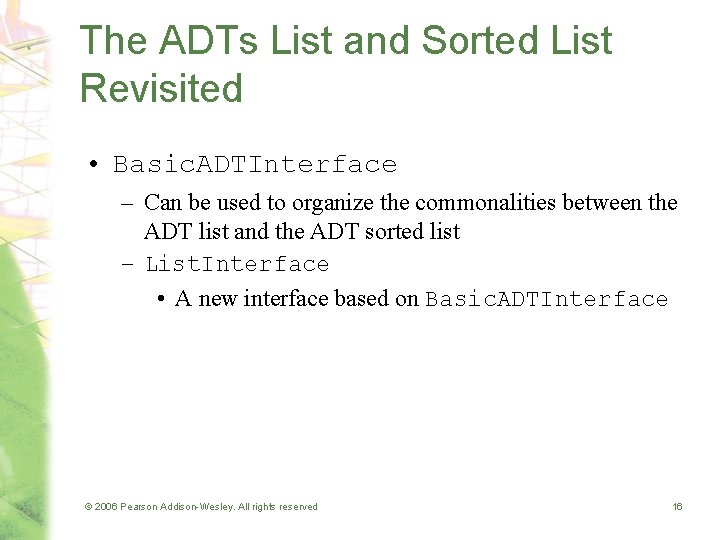 The ADTs List and Sorted List Revisited

• BasicADTInterface
– Can be used to organize the commonalities between the ADT list and the ADT sorted list
– ListInterface
• A new interface based on BasicADTInterface

© 2006 Pearson Addison-Wesley. All rights reserved

16